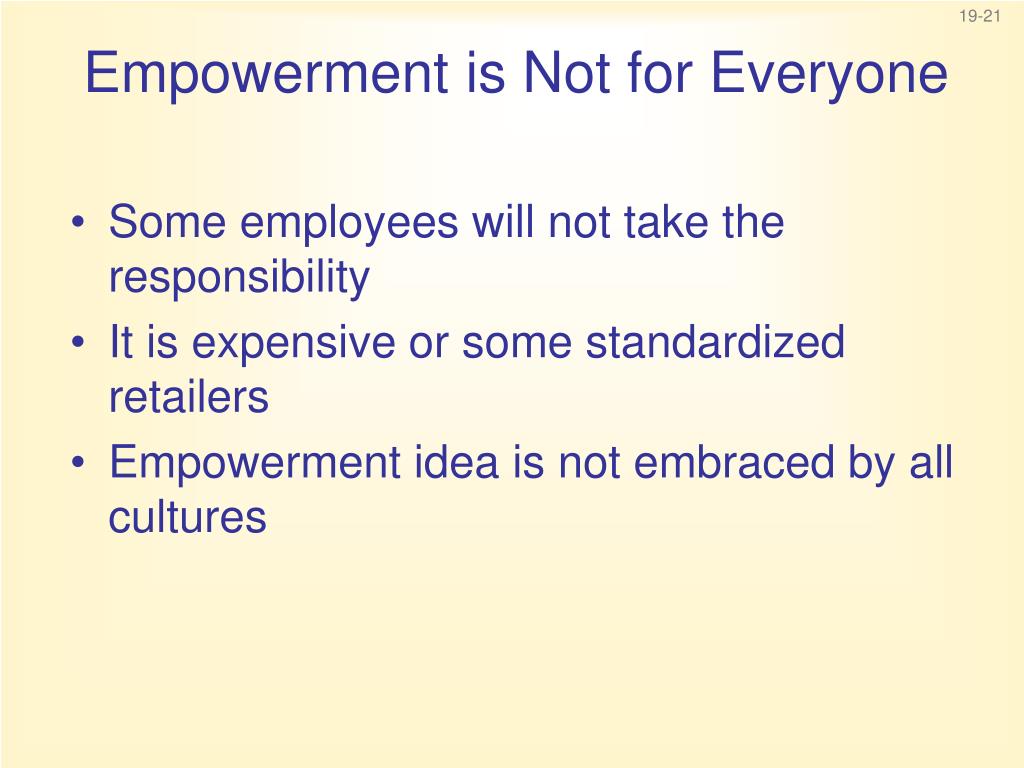 19-21

Empowerment is Not for Everyone

• Some employees will not take the responsibility
• It is expensive or some standardized retailers
• Empowerment idea is not embraced by all cultures